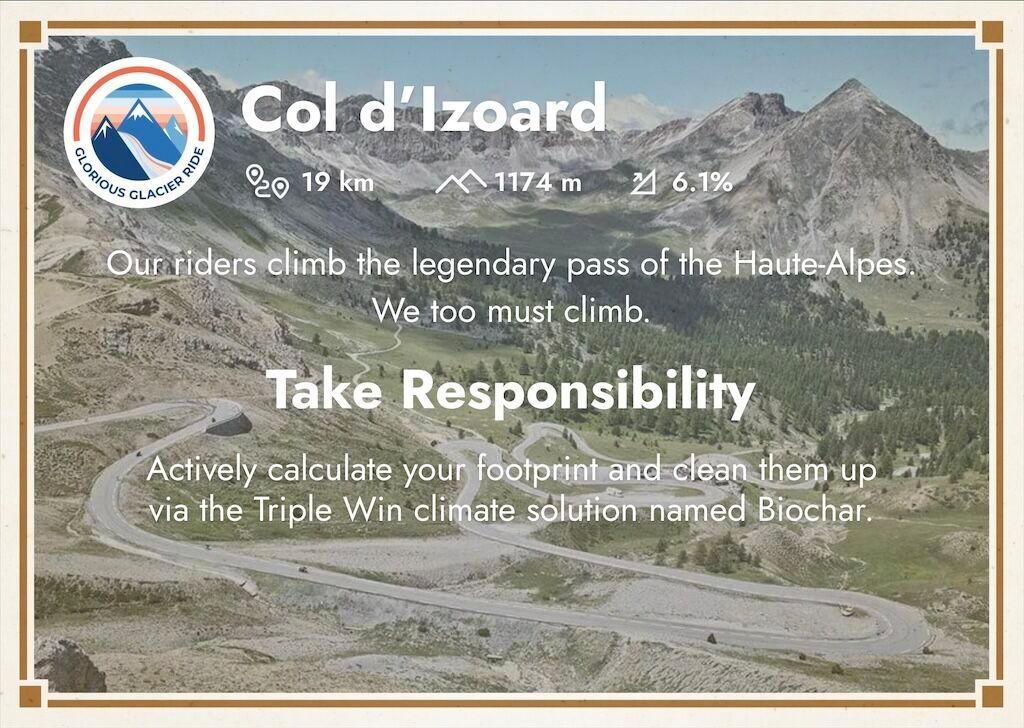 GLORIOUS GLACIER RIDE

Col d'Izoard

19 km 1174 m 6.1%

Our riders climb the legendary pass of the Haute-Alpes. We too must climb.

Take Responsibility

Actively calculate your footprint and clean them up via the Triple Win climate solution named Biochar.